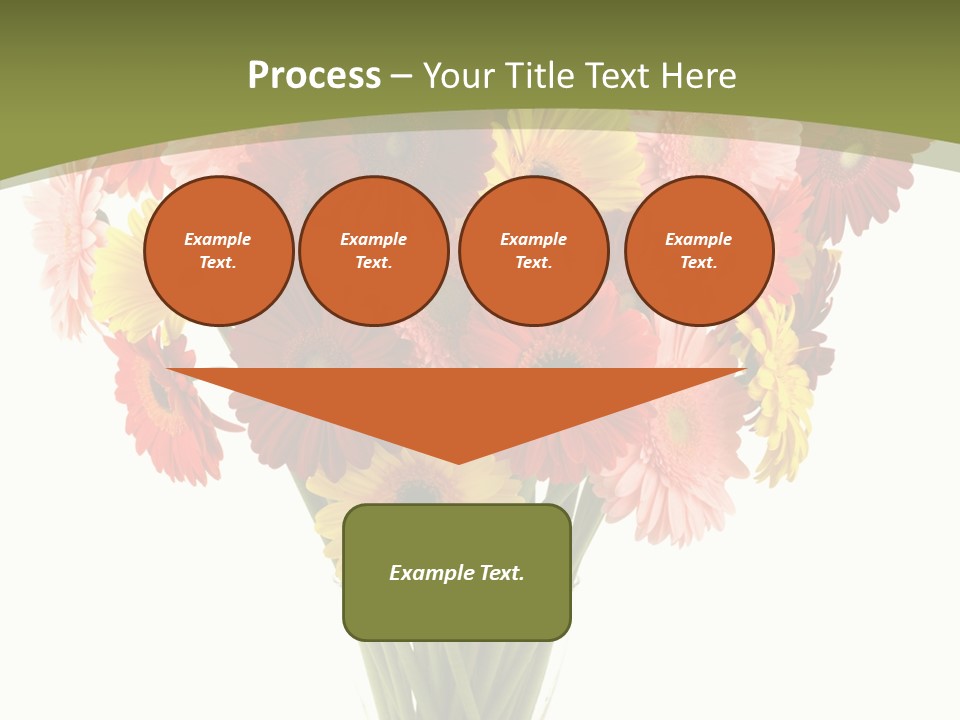 Process – Your Title Text Here

Example Text.

Example Text.

Example Text.

Example Text.

Example Text.